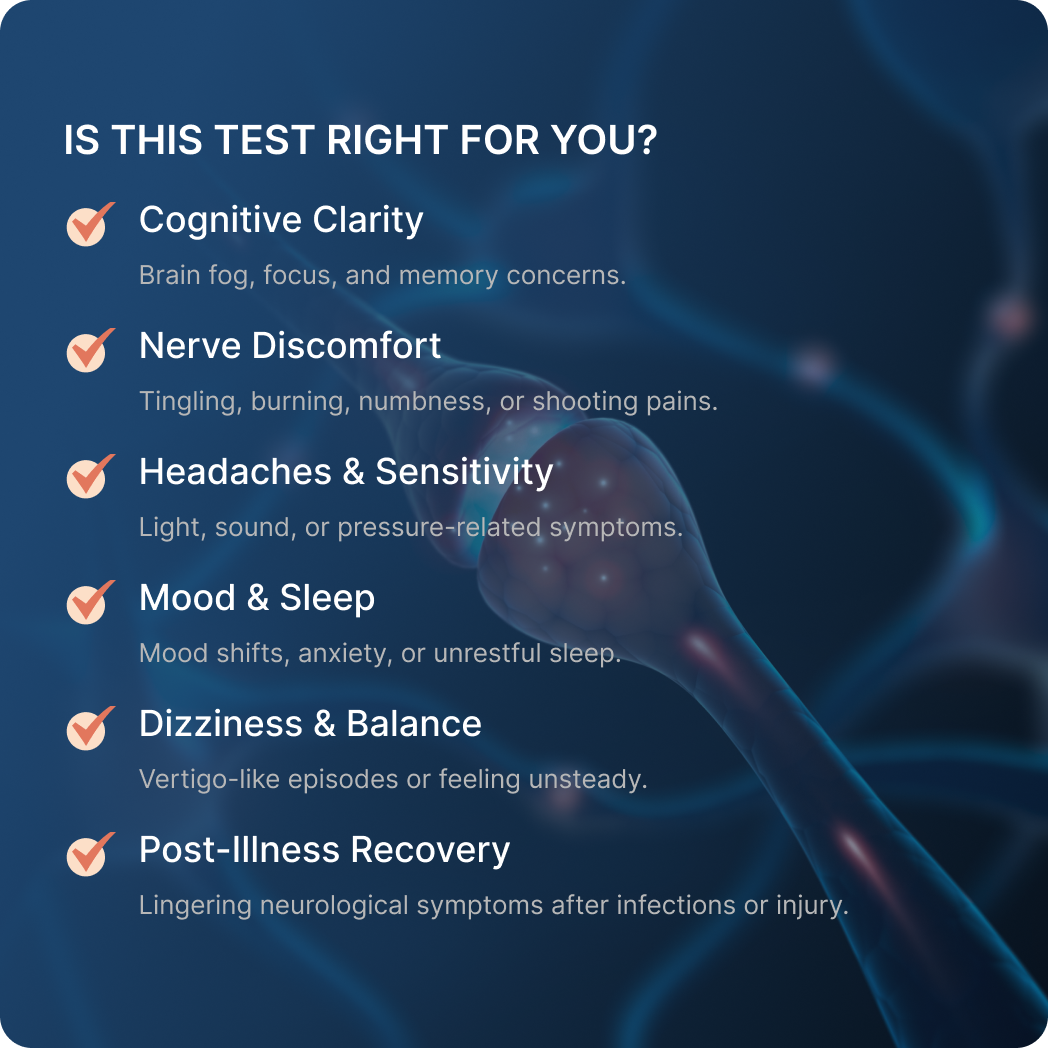 IS THIS TEST RIGHT FOR YOU?

Cognitive Clarity

Brain fog, focus, and memory concerns.

Nerve Discomfort

Tingling, burning, numbness, or shooting pains.

Headaches & Sensitivity

Light, sound, or pressure-related symptoms.

Mood & Sleep

Mood shifts, anxiety, or unrestful sleep.

Dizziness & Balance

Vertigo-like episodes or feeling unsteady.

Post-Illness Recovery

Lingering neurological symptoms after infections or injury.